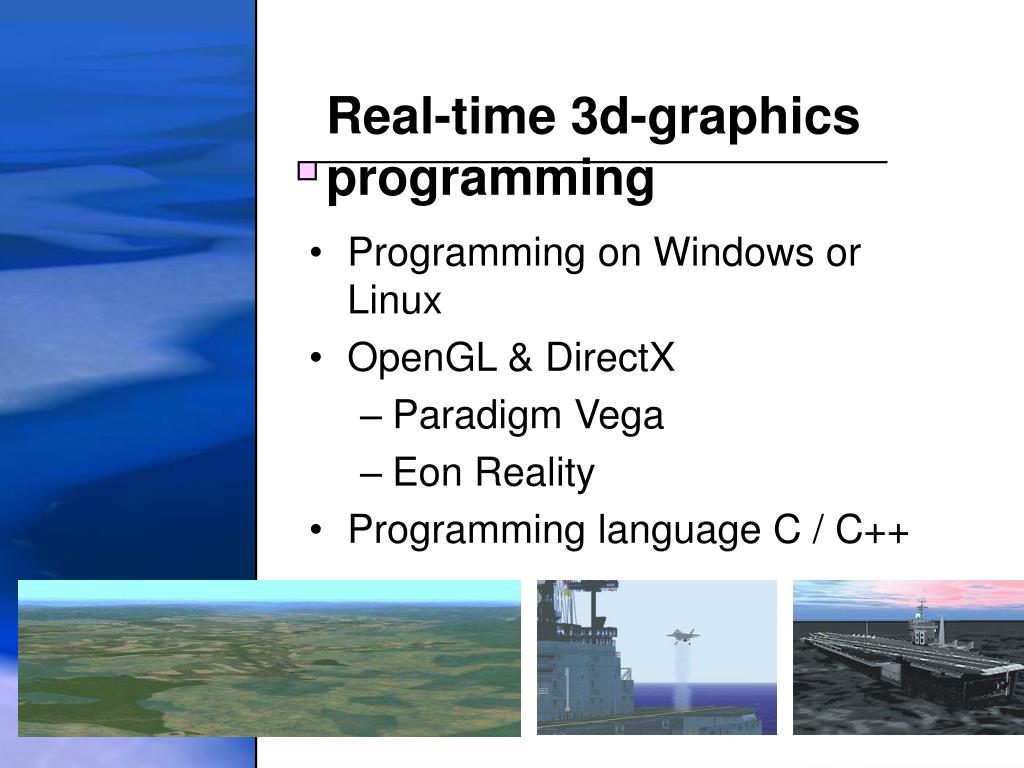 Real-time 3d-graphics programming

• Programming on Windows or Linux
• OpenGL & DirectX
– Paradigm Vega
– Eon Reality
• Programming language C / C++